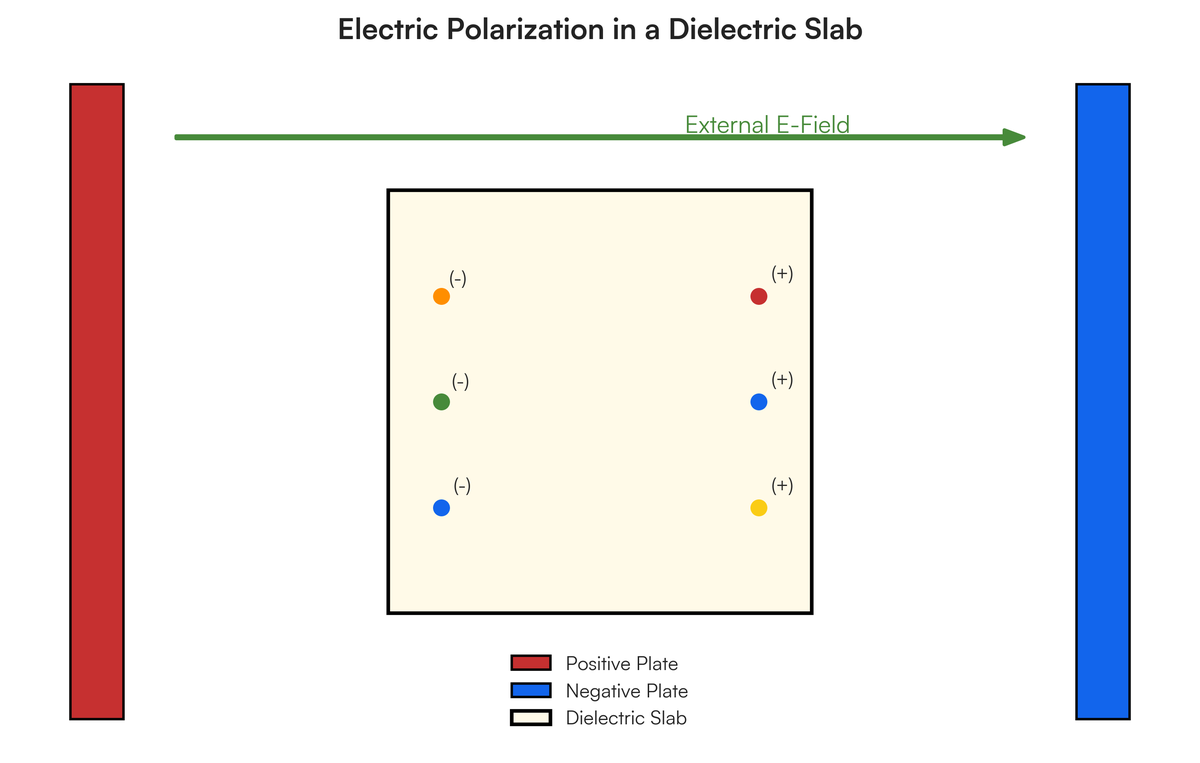 Electric Polarization in a Dielectric Slab

External E-Field

(-)
(+)
(-)
(+)
(-)
(+)

Positive Plate
Negative Plate
Dielectric Slab